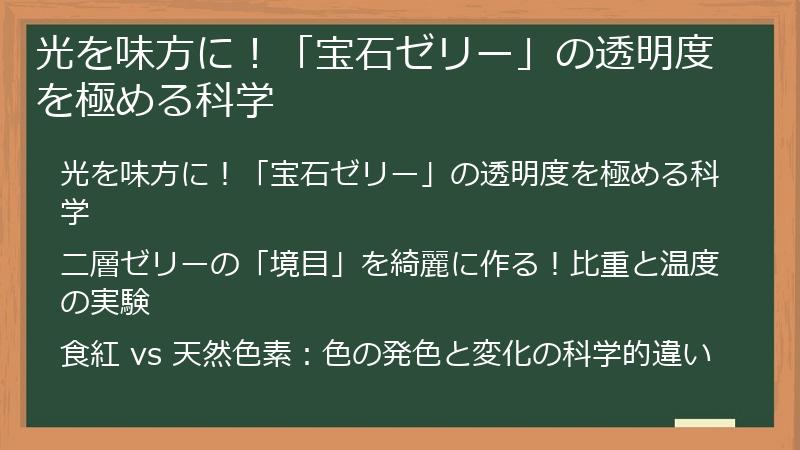 光を味方に！「宝石ゼリー」の透明度を極める科学

光を味方に！「宝石ゼリー」の透明度を極める科学

二層ゼリーの「境目」を綺麗に作る！比重と温度の実験

食紅 vs 天然色素：色の発色と変化の科学的違い